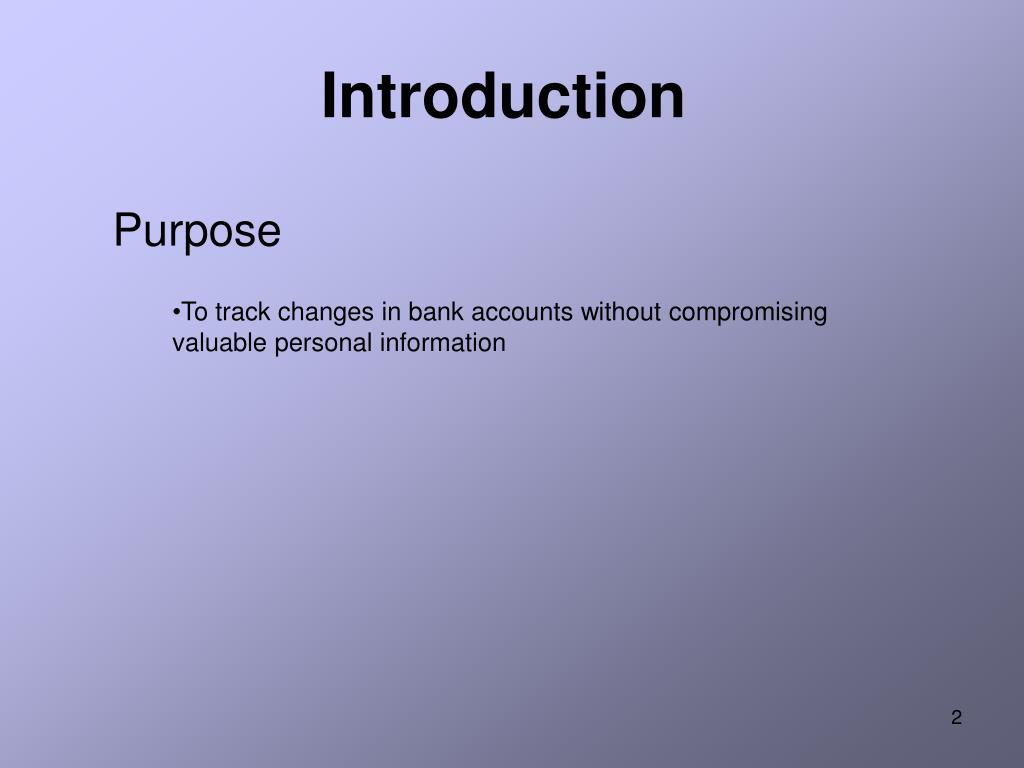 Introduction

Purpose

•To track changes in bank accounts without compromising valuable personal information

2